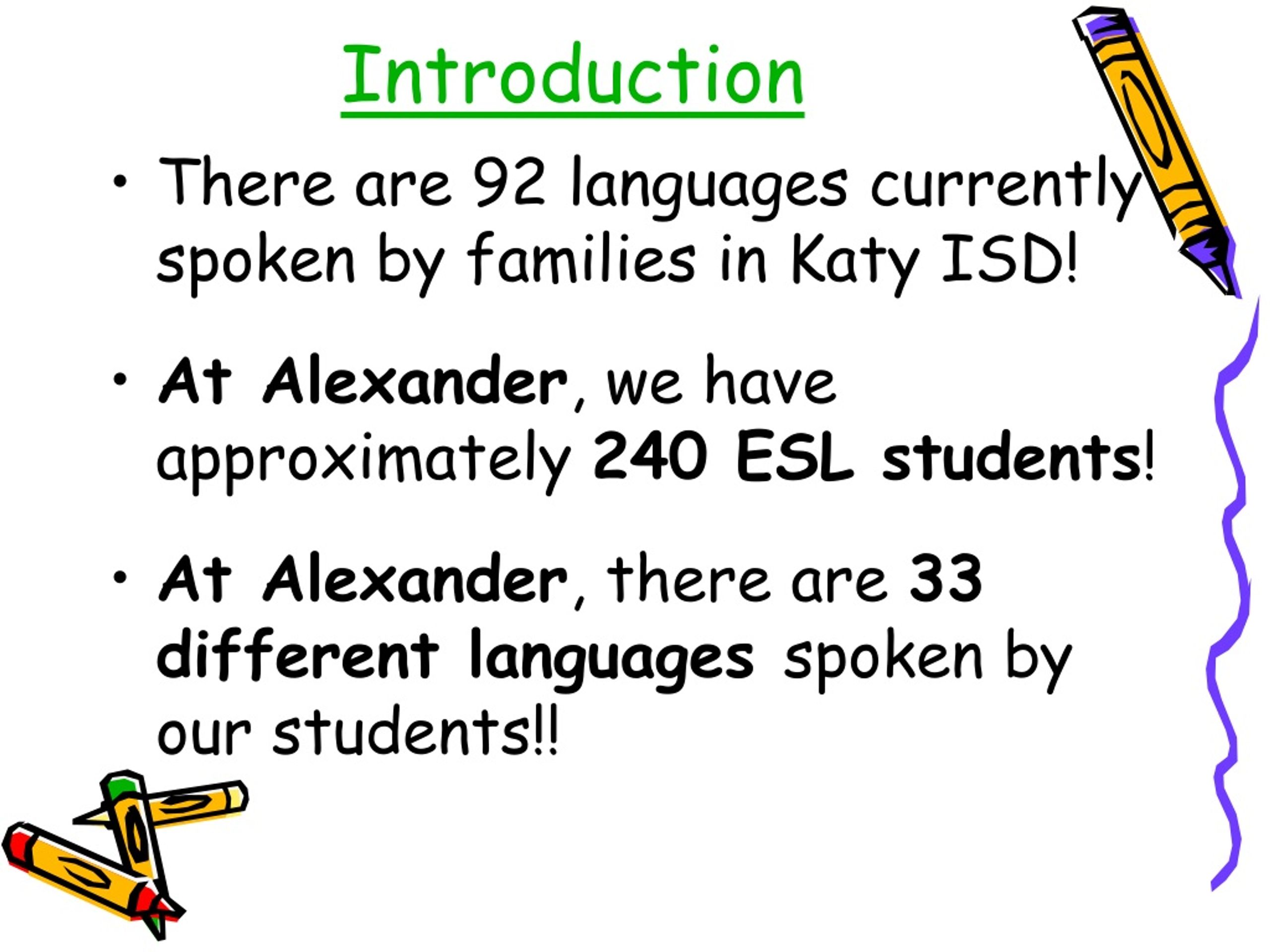 Introduction

• There are 92 languages currently spoken by families in Katy ISD!

• At Alexander, we have approximately 240 ESL students!

• At Alexander, there are 33 different languages spoken by our students!!